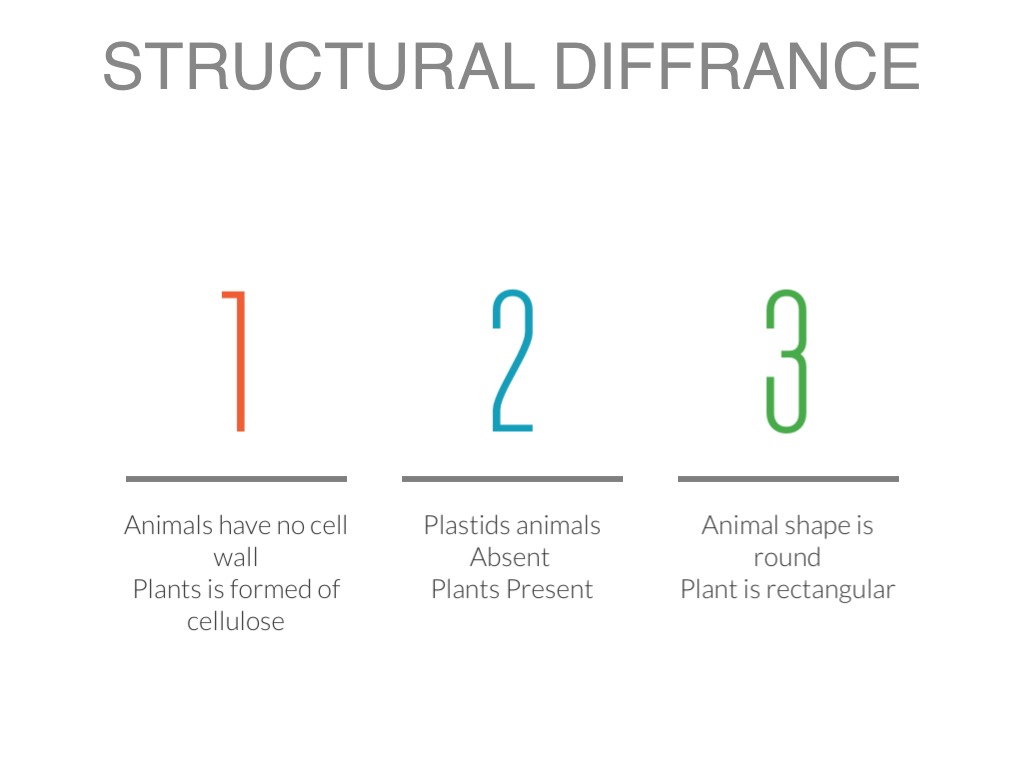 STRUCTURAL DIFFRANCE

1

Animals have no cell wall
Plants is formed of cellulose

2

Plastids animals Absent
Plants Present

3

Animal shape is round
Plant is rectangular